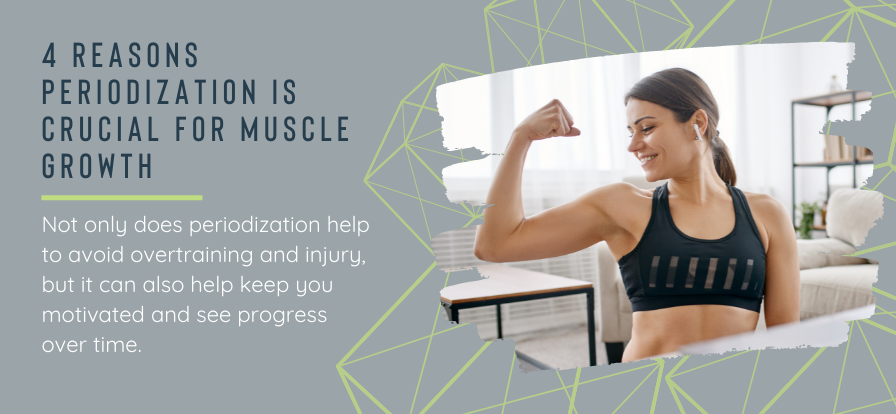 4 REASONS PERIODIZATION IS CRUCIAL FOR MUSCLE GROWTH

Not only does periodization help to avoid overtraining and injury, but it can also help keep you motivated and see progress over time.